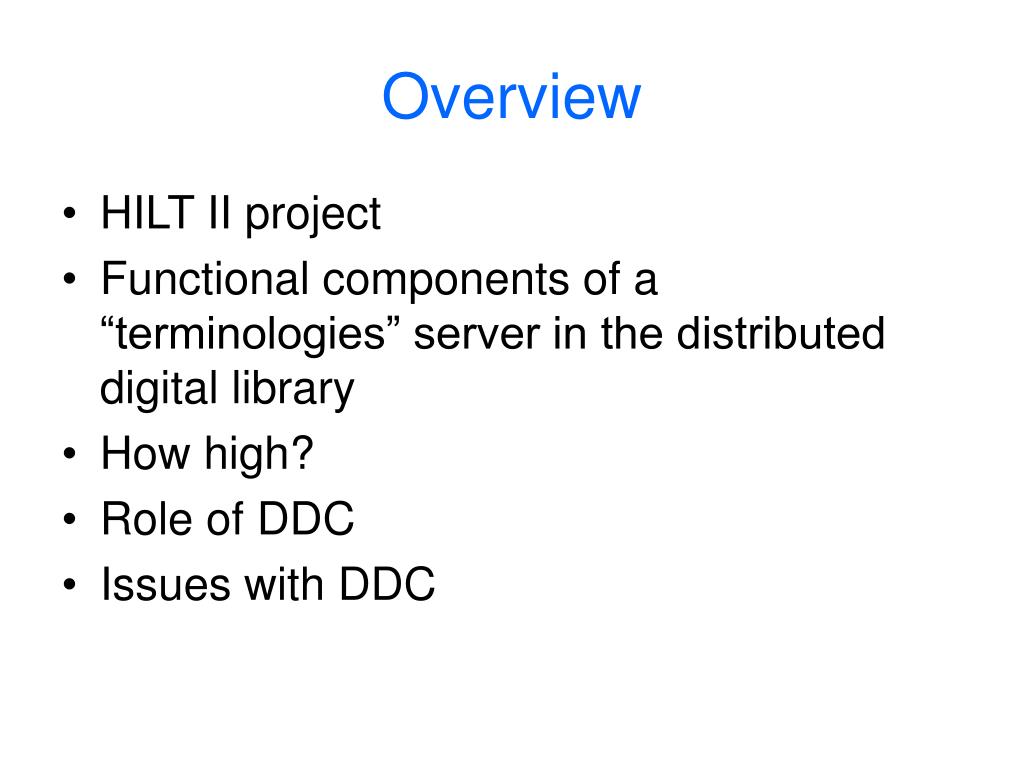 Overview

• HILT II project
• Functional components of a “terminologies” server in the distributed digital library
• How high?
• Role of DDC
• Issues with DDC